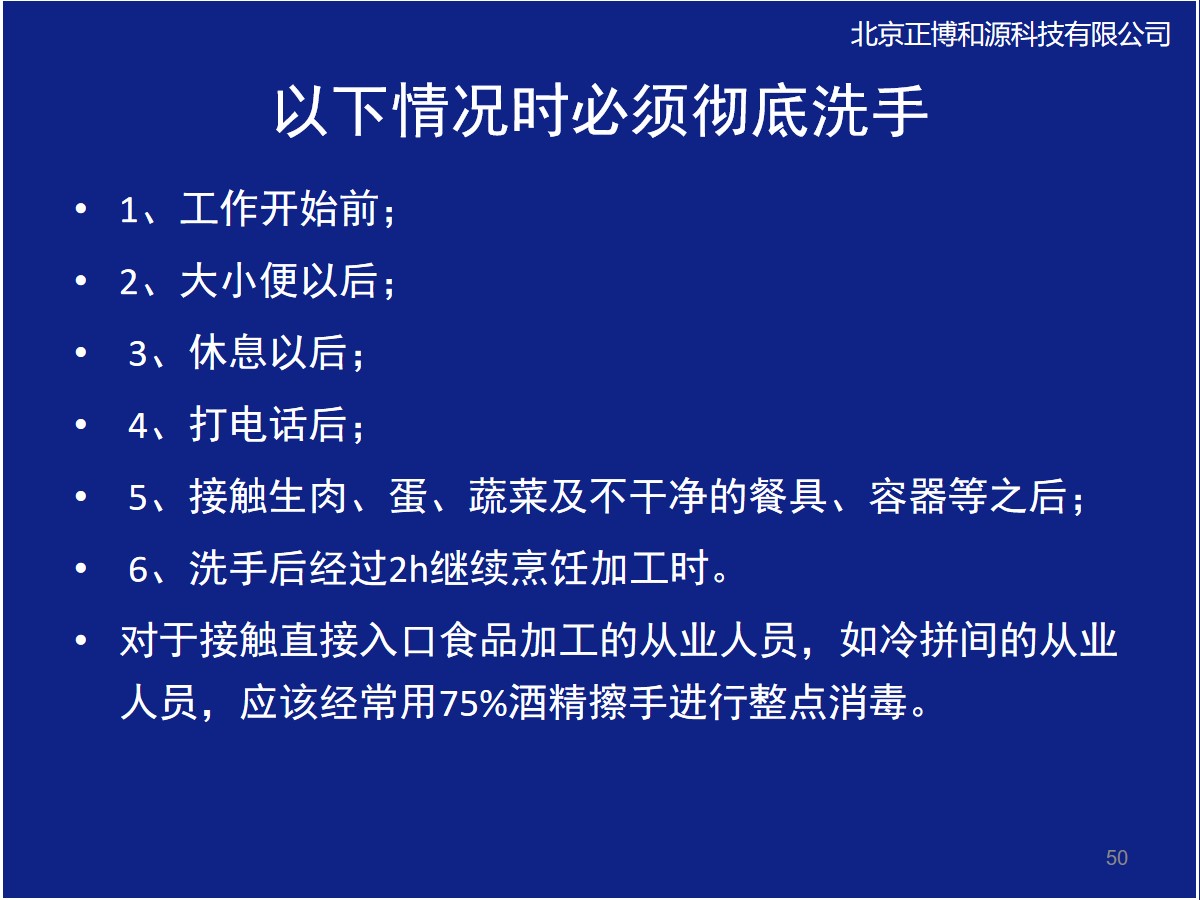 北京正博和源科技有限公司

以下情况时必须彻底洗手

• 1、工作开始前；
• 2、大小便以后；
• 3、休息以后；
• 4、打电话后；
• 5、接触生肉、蛋、蔬菜及不干净的餐具、容器等之后；
• 6、洗手后经过2h继续烹饪加工时。
• 对于接触直接入口食品加工的从业人员，如冷拼间的从业人员，应该经常用75%酒精擦手进行整点消毒。

50